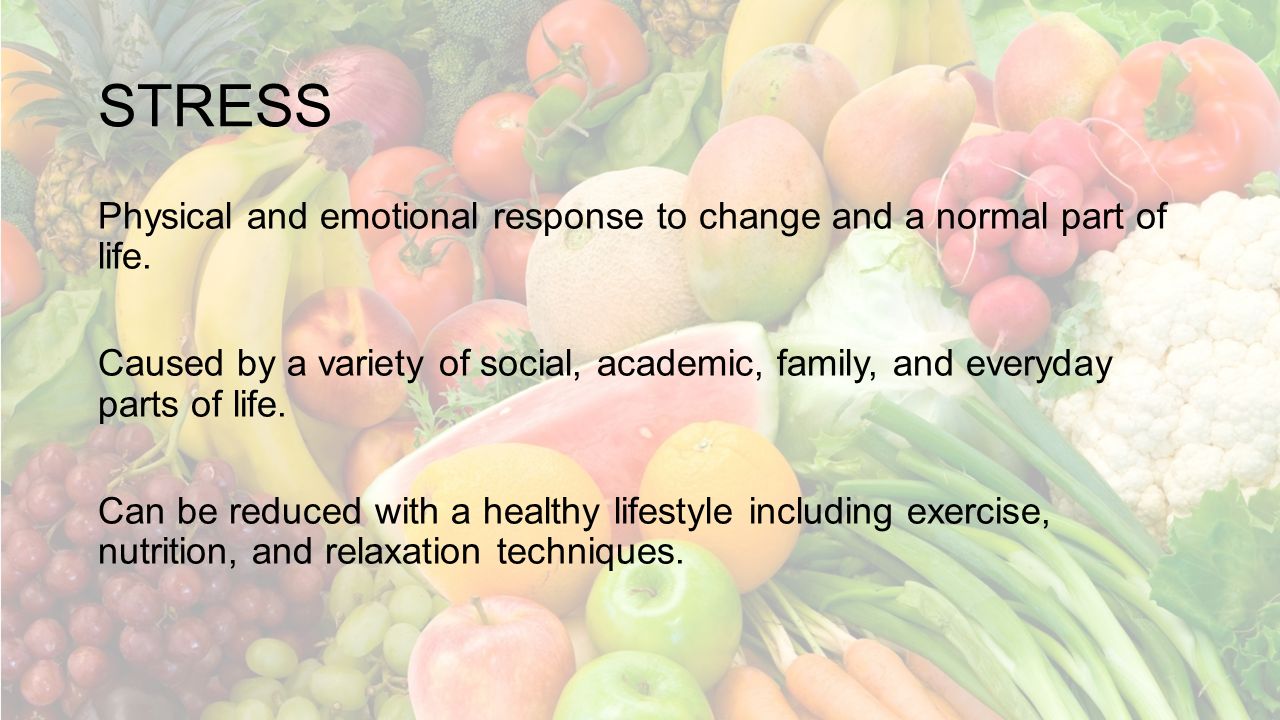 STRESS

Physical and emotional response to change and a normal part of life.

Caused by a variety of social, academic, family, and everyday parts of life.

Can be reduced with a healthy lifestyle including exercise, nutrition, and relaxation techniques.